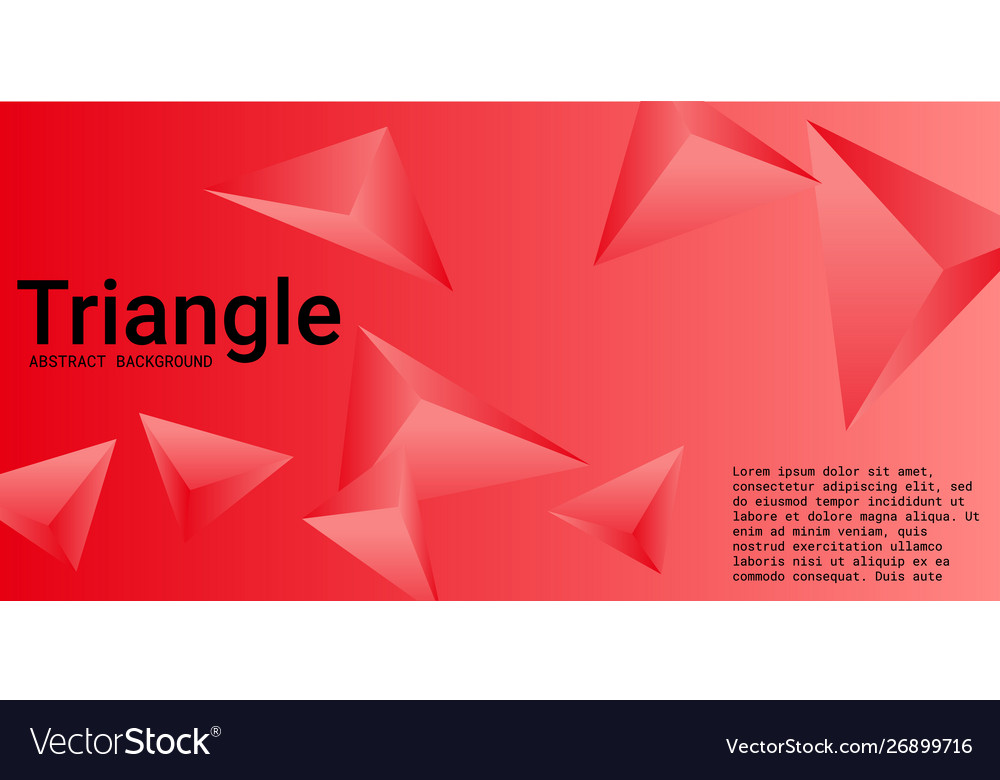 Triangle
ABSTRACT BACKGROUND

Lorem ipsum dolor sit amet, consectetur adipiscing elit, sed do eiusmod tempor incididunt ut labore et dolore magna aliqua. Ut enim ad minim veniam, quis nostrud exercitation ullamco laboris nisi ut aliquip ex ea commodo consequat. Duis aute

VectorStock®
VectorStock.com/26899716